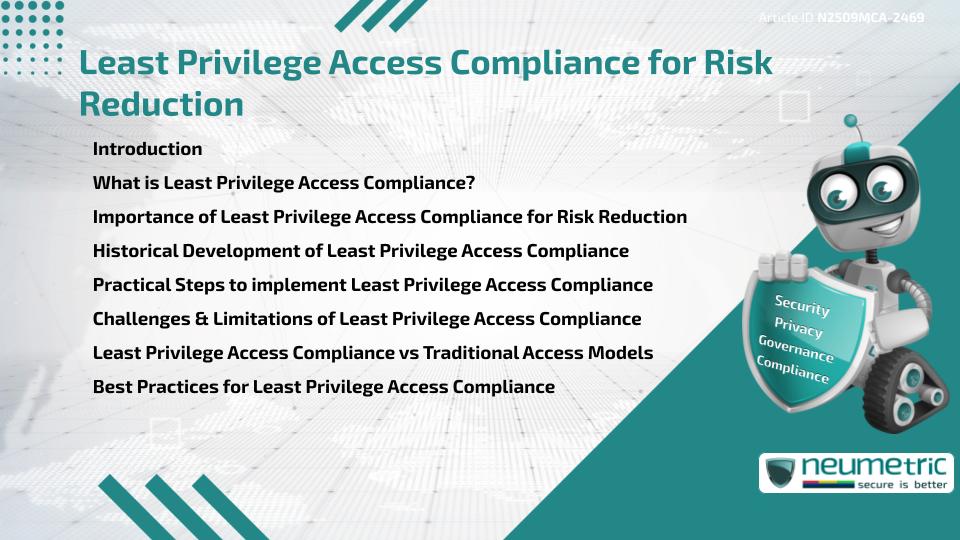 Article ID N2509MCA-2469

Least Privilege Access Compliance for Risk Reduction

Introduction
What is Least Privilege Access Compliance?
Importance of Least Privilege Access Compliance for Risk Reduction
Historical Development of Least Privilege Access Compliance
Practical Steps to implement Least Privilege Access Compliance
Challenges & Limitations of Least Privilege Access Compliance
Least Privilege Access Compliance vs Traditional Access Models
Best Practices for Least Privilege Access Compliance

Security
Privacy
Governance
Compliance

neumetric
secure is better